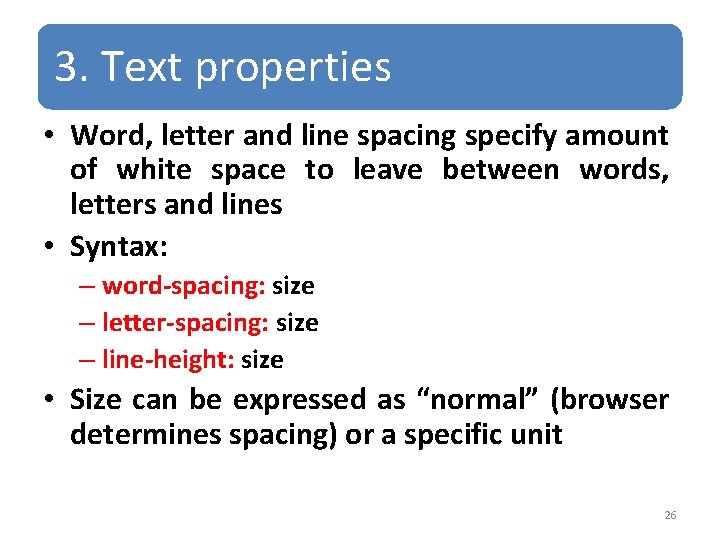 3. Text properties

• Word, letter and line spacing specify amount of white space to leave between words, letters and lines

• Syntax:
– word-spacing: size
– letter-spacing: size
– line-height: size

• Size can be expressed as “normal” (browser determines spacing) or a specific unit

26